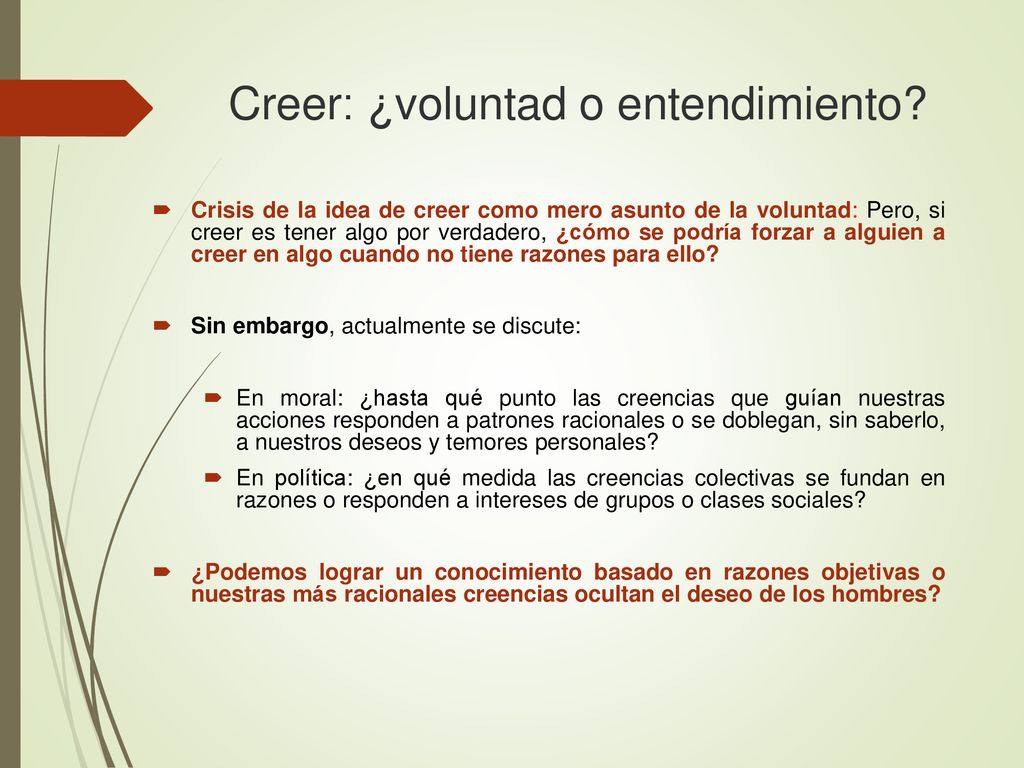 Creer: ¿voluntad o entendimiento?

Crisis de la idea de creer como mero asunto de la voluntad: Pero, si creer es tener algo por verdadero, ¿cómo se podría forzar a alguien a creer en algo cuando no tiene razones para ello?

Sin embargo, actualmente se discute:

En moral: ¿hasta qué punto las creencias que guían nuestras acciones responden a patrones racionales o se doblegan, sin saberlo, a nuestros deseos y temores personales?

En política: ¿en qué medida las creencias colectivas se fundan en razones o responden a intereses de grupos o clases sociales?

¿Podemos lograr un conocimiento basado en razones objetivas o nuestras más racionales creencias ocultan el deseo de los hombres?